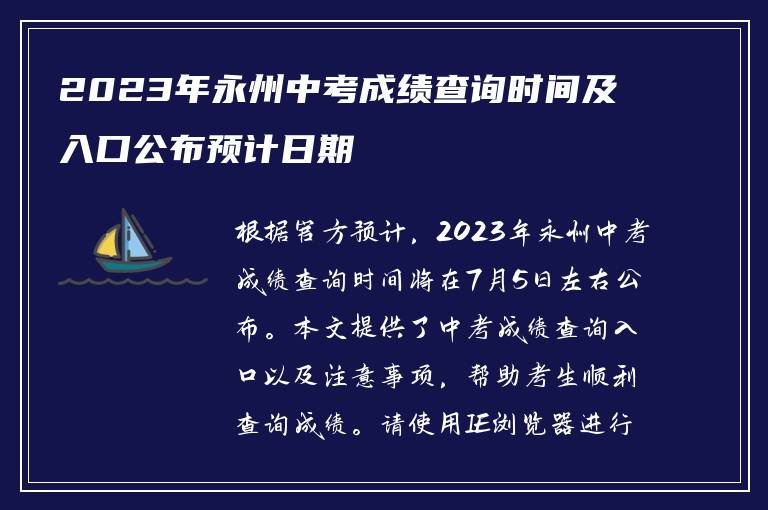 2023年永州中考成绩查询时间及入口公布预计日期

根据官方预计，2023年永州中考成绩查询时间将在7月5日左右公布。本文提供了中考成绩查询入口以及注意事项，帮助考生顺利查询成绩。请使用IE浏览器进行